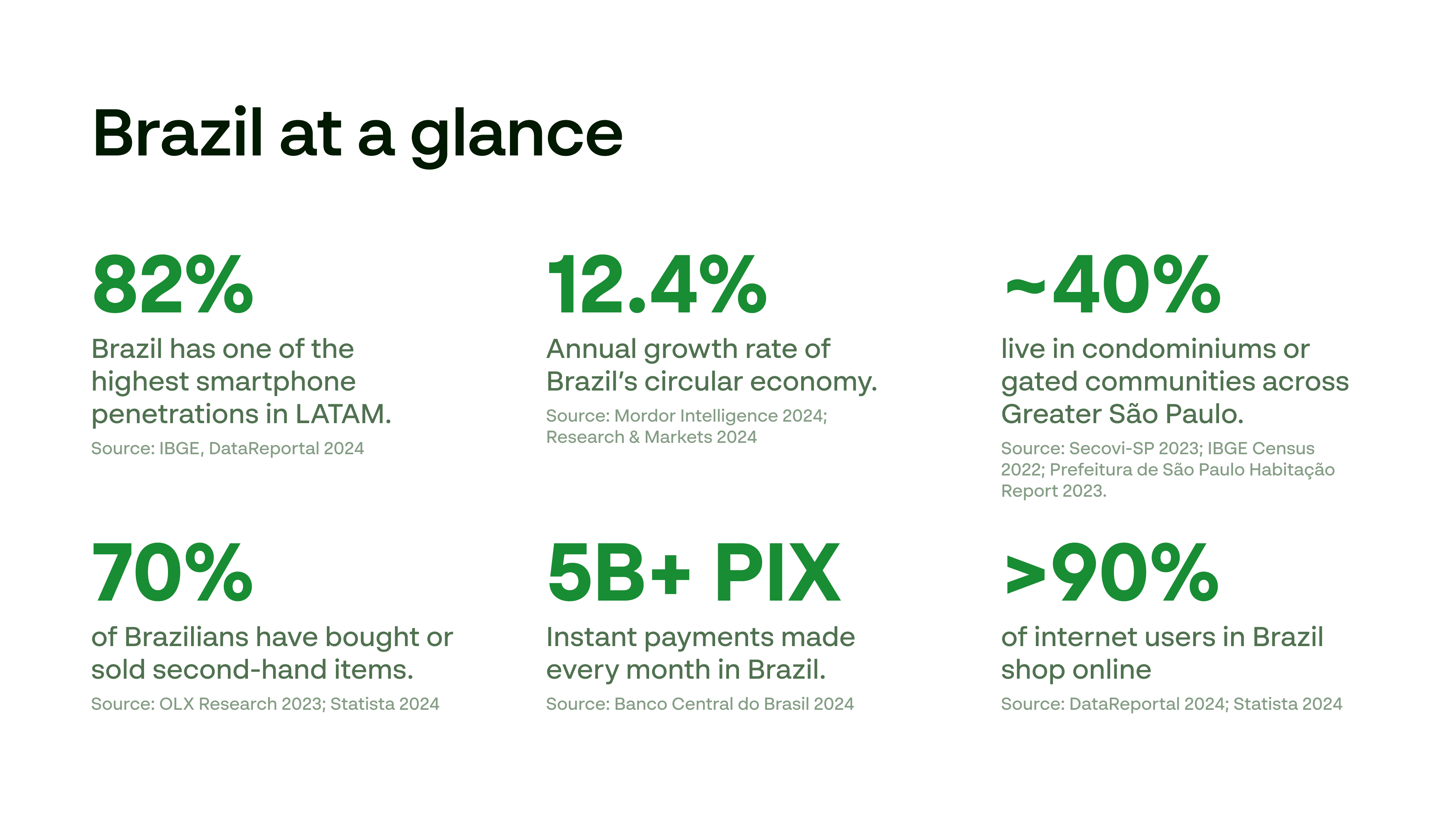 Brazil at a glance

82%

Brazil has one of the highest smartphone penetrations in LATAM.

Source: IBGE, DataReportal 2024

12.4%

Annual growth rate of Brazil's circular economy.

Source: Mordor Intelligence 2024; Research & Markets 2024

~40%

live in condominiums or gated communities across Greater São Paulo.

Source: Secovi-SP 2023; IBGE Census 2022; Prefeitura de São Paulo Habitação Report 2023.

70%

of Brazilians have bought or sold second-hand items.

Source: OLX Research 2023; Statista 2024

5B+ PIX

Instant payments made every month in Brazil.

Source: Banco Central do Brasil 2024

>90%

of internet users in Brazil shop online

Source: DataReportal 2024; Statista 2024